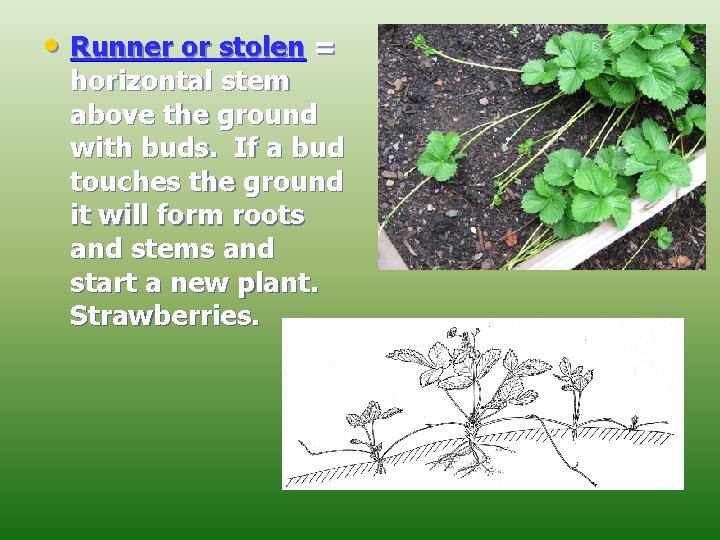 • Runner or stolen = horizontal stem above the ground with buds. If a bud touches the ground it will form roots and stems and start a new plant. Strawberries.